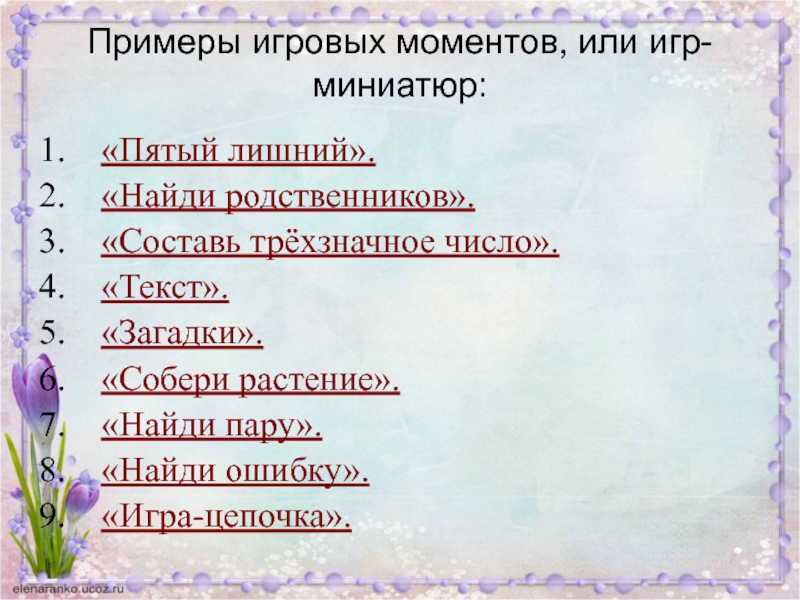 Примеры игровых моментов, или игр-миниатюр:

1. «Пятый лишний».
2. «Найди родственников».
3. «Составь трёхзначное число».
4. «Текст».
5. «Загадки».
6. «Собери растение».
7. «Найди пару».
8. «Найди ошибку».
9. «Игра-цепочка».

elenaranko.ucoz.ru